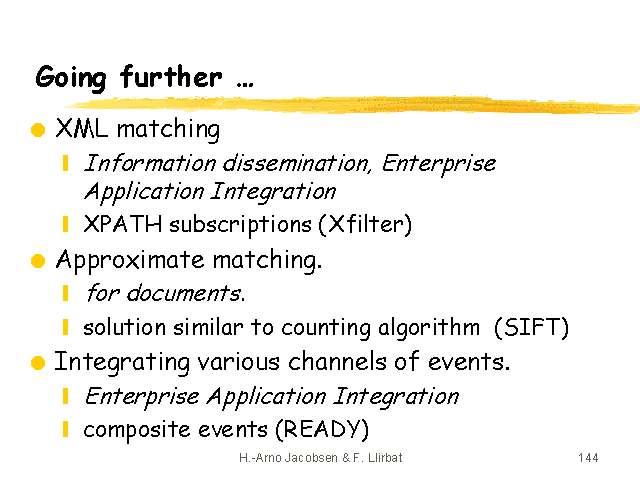 Going further ...

XML matching

Information dissemination, Enterprise Application Integration

XPATH subscriptions (Xfilter)

Approximate matching.

for documents.

solution similar to counting algorithm (SIFT)

Integrating various channels of events.

Enterprise Application Integration

composite events (READY)

H.-Arno Jacobsen & F. Llirbat

144